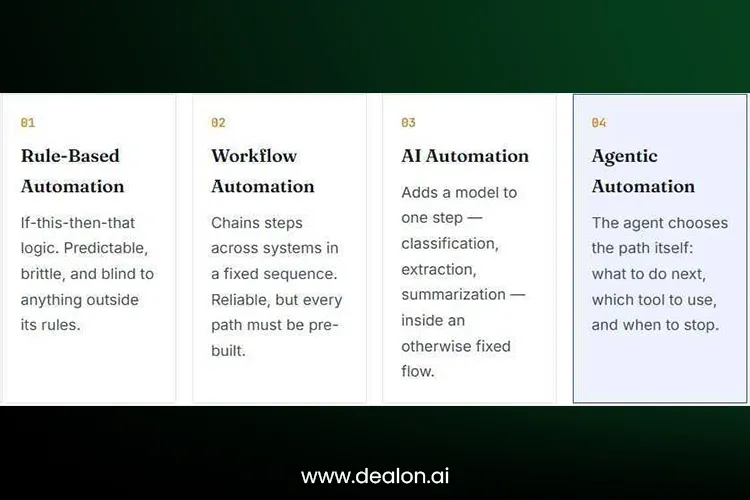 01

Rule-Based Automation

If-this-then-that logic. Predictable, brittle, and blind to anything outside its rules.

02

Workflow Automation

Chains steps across systems in a fixed sequence. Reliable, but every path must be pre-built.

03

AI Automation

Adds a model to one step — classification, extraction, summarization — inside an otherwise fixed flow.

04

Agentic Automation

The agent chooses the path itself: what to do next, which tool to use, and when to stop.

www.dealon.ai